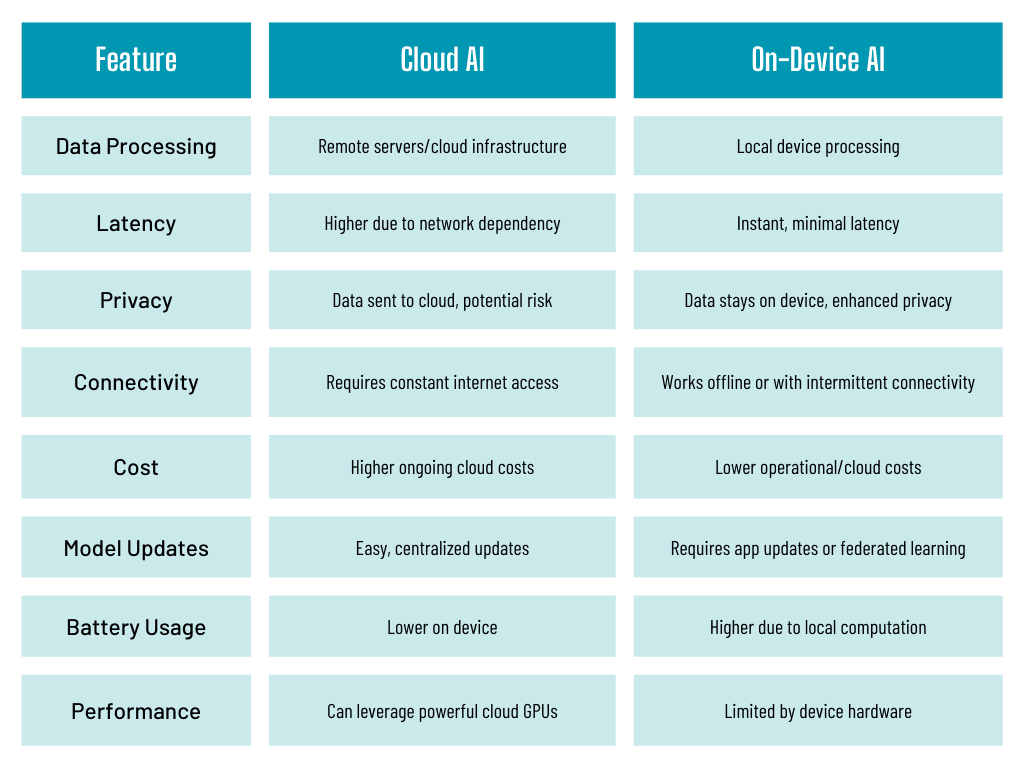 | Feature | Cloud AI | On-Device AI |
|---|---|---|
| Data Processing | Remote servers/cloud infrastructure | Local device processing |
| Latency | Higher due to network dependency | Instant, minimal latency |
| Privacy | Data sent to cloud, potential risk | Data stays on device, enhanced privacy |
| Connectivity | Requires constant internet access | Works offline or with intermittent connectivity |
| Cost | Higher ongoing cloud costs | Lower operational/cloud costs |
| Model Updates | Easy, centralized updates | Requires app updates or federated learning |
| Battery Usage | Lower on device | Higher due to local computation |
| Performance | Can leverage powerful cloud GPUs | Limited by device hardware |